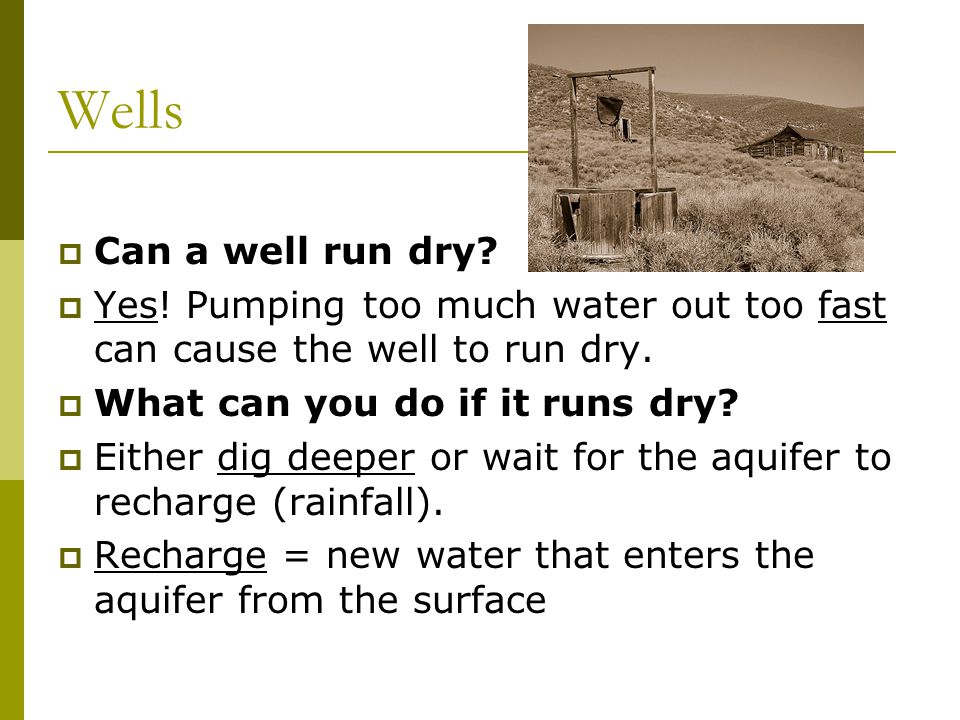 Wells

Can a well run dry?

Yes! Pumping too much water out too fast can cause the well to run dry.

What can you do if it runs dry?

Either dig deeper or wait for the aquifer to recharge (rainfall).

Recharge = new water that enters the aquifer from the surface